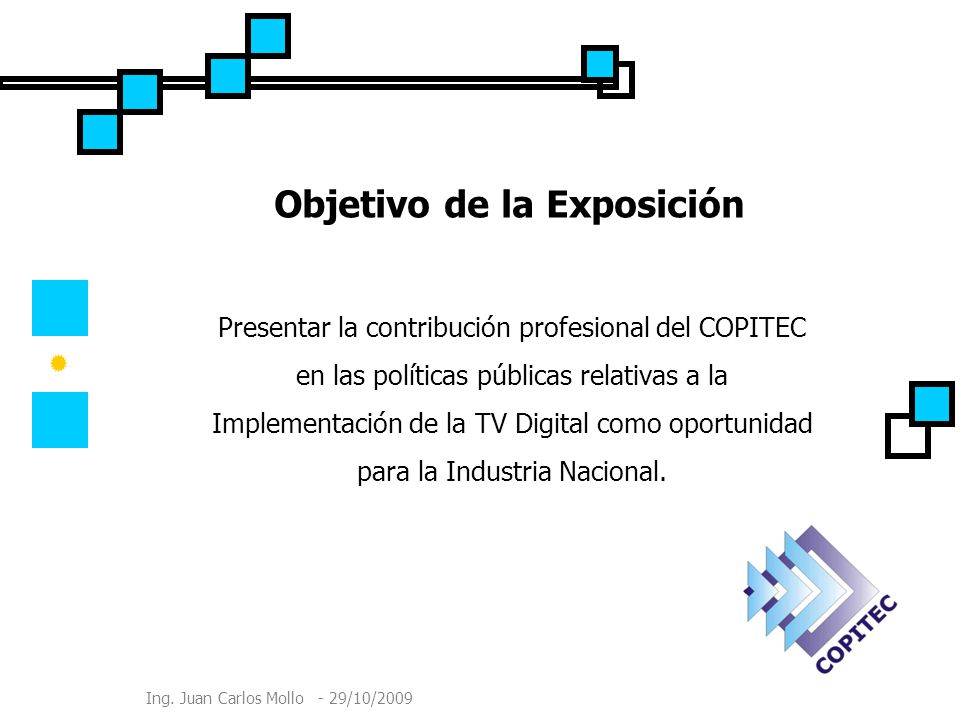 Objetivo de la Exposición

Presentar la contribución profesional del COPITEC en las políticas públicas relativas a la Implementación de la TV Digital como oportunidad para la Industria Nacional.

COPITEC

Ing. Juan Carlos Mollo - 29/10/2009